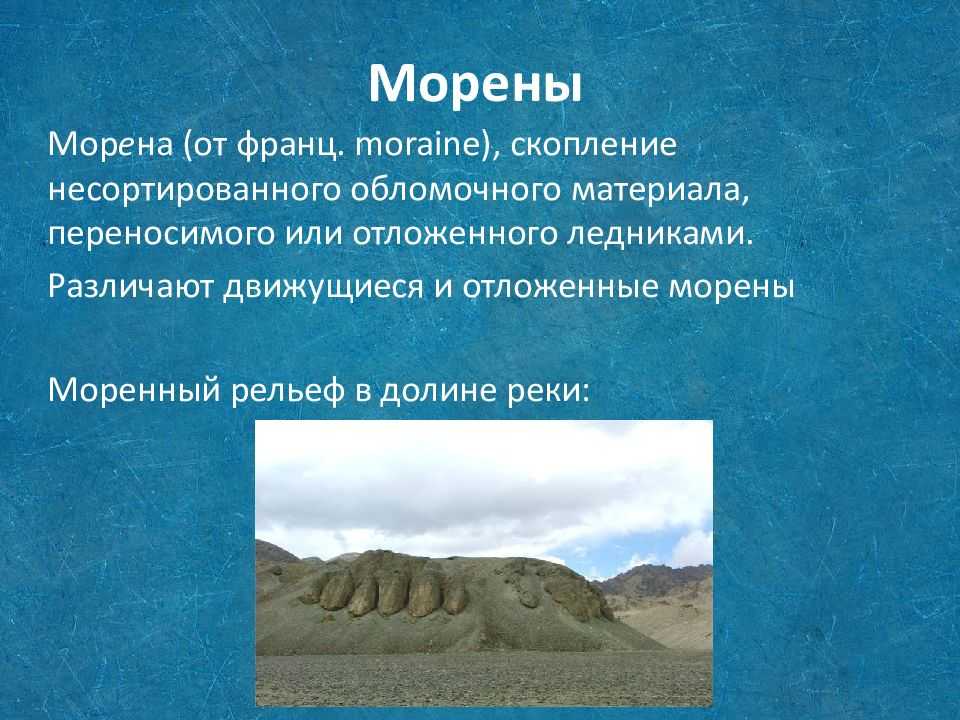 Морены

Морена (от франц. moraine), скопление несортированного обломочного материала, переносимого или отложенного ледниками.

Различают движущиеся и отложенные морены

Моренный рельеф в долине реки: